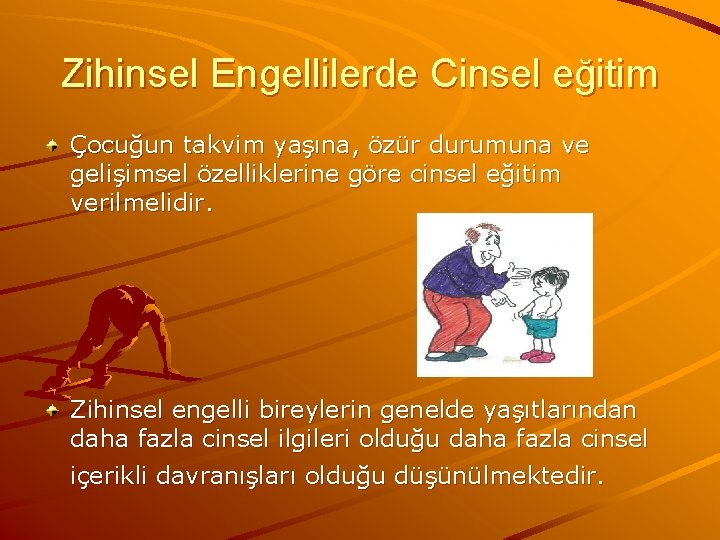 Zihinsel Engellilerde Cinsel eğitim

Çocuğun takvim yaşına, özür durumuna ve gelişimsel özelliklerine göre cinsel eğitim verilmelidir.

Zihinsel engelli bireylerin genelde yaşıtlarından daha fazla cinsel ilgileri olduğu daha fazla cinsel içerikli davranışları olduğu düşünülmektedir.